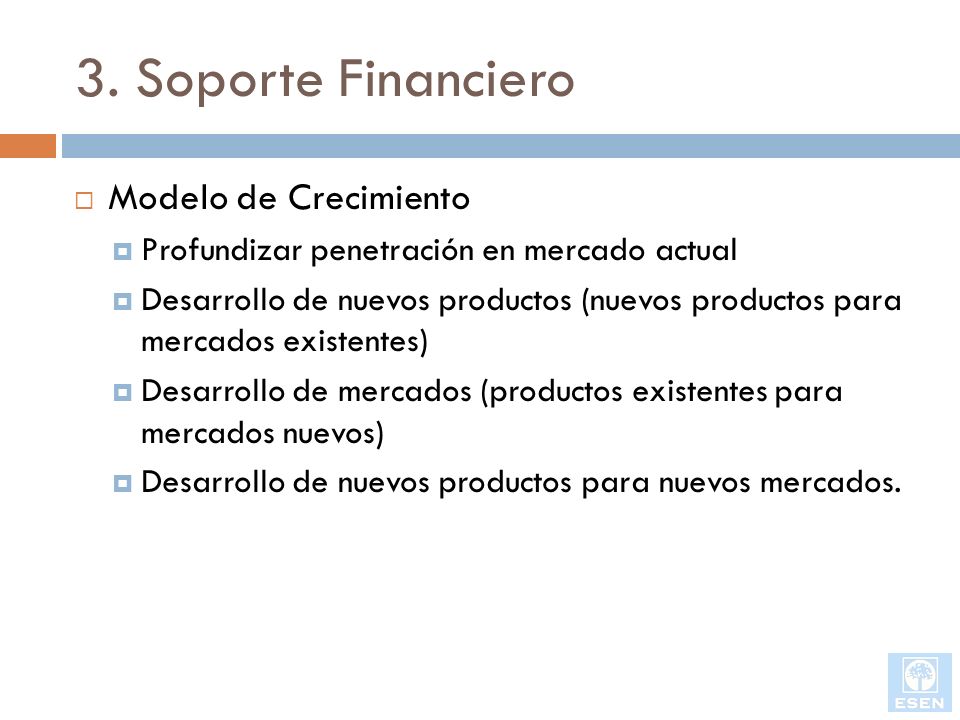 3. Soporte Financiero

Modelo de Crecimiento

Profundizar penetración en mercado actual

Desarrollo de nuevos productos (nuevos productos para mercados existentes)

Desarrollo de mercados (productos existentes para mercados nuevos)

Desarrollo de nuevos productos para nuevos mercados.

ESEN